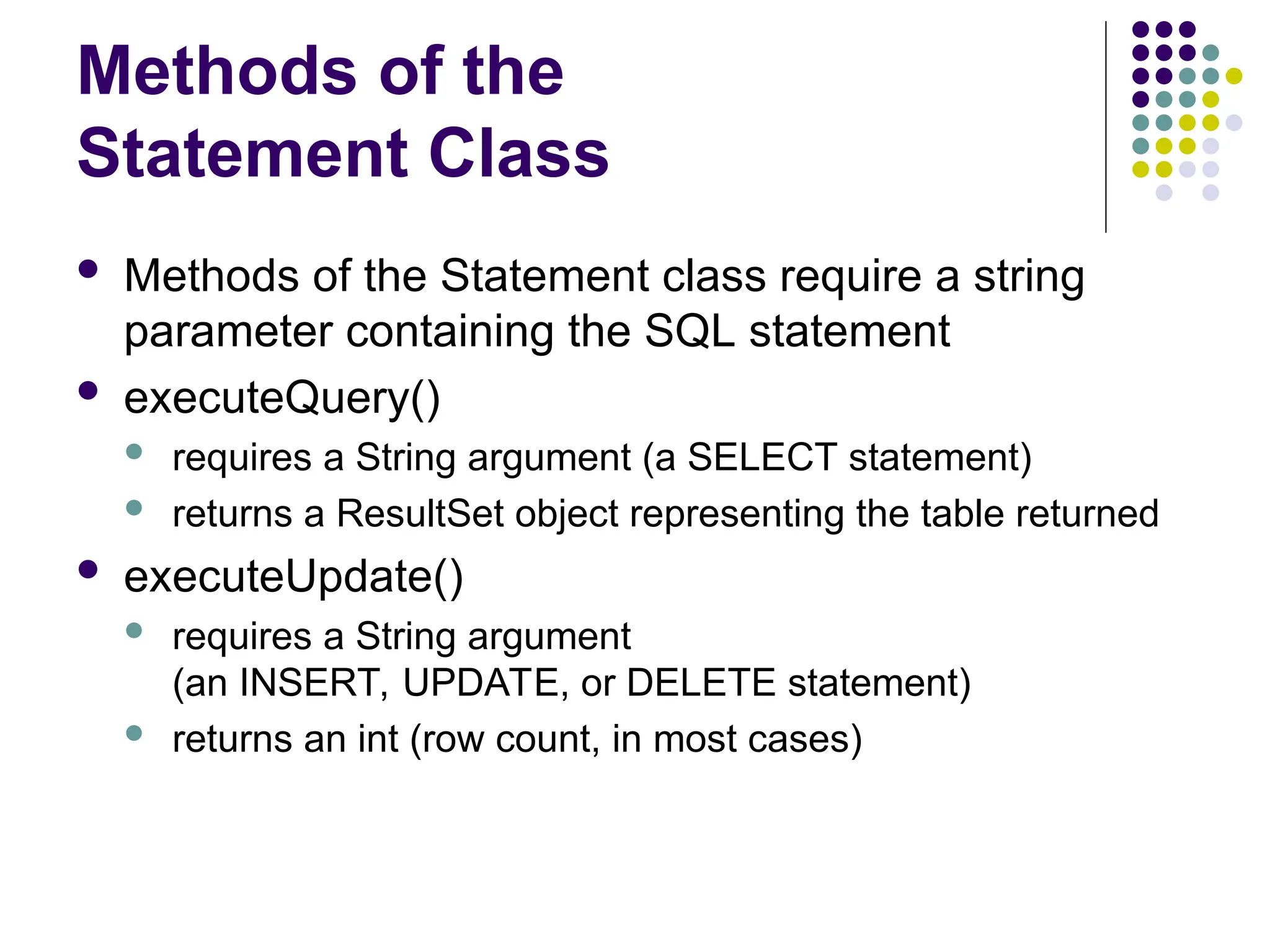 Methods of the Statement Class

- Methods of the Statement class require a string parameter containing the SQL statement
- executeQuery()
  - requires a String argument (a SELECT statement)
  - returns a ResultSet object representing the table returned
- executeUpdate()
  - requires a String argument
    (an INSERT, UPDATE, or DELETE statement)
  - returns an int (row count, in most cases)